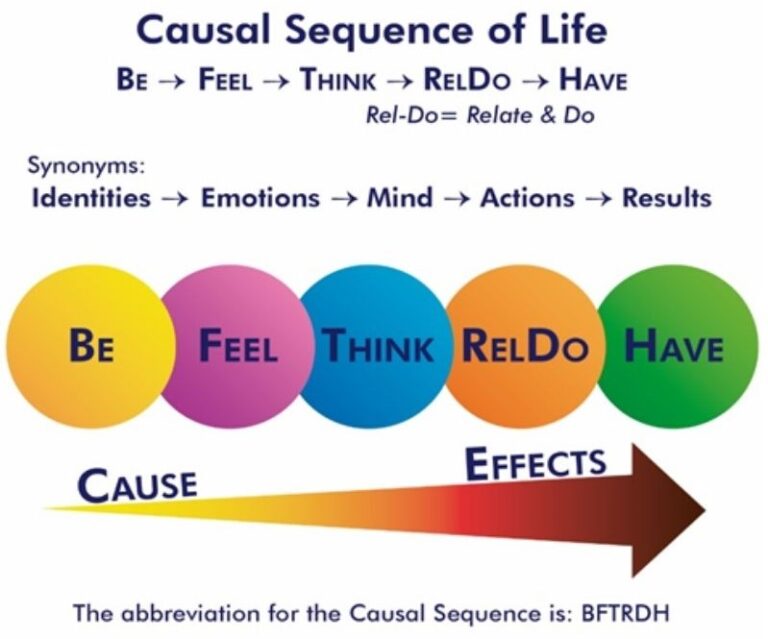 Causal Sequence of Life

BE → FEEL → THINK → RELDO → HAVE

Rel-Do= Relate & Do

Synonyms:

Identities → Emotions → Mind → Actions → Results

BE

FEEL

THINK

RELDO

HAVE

CAUSE

EFFECTS

The abbreviation for the Causal Sequence is: BFTRDH